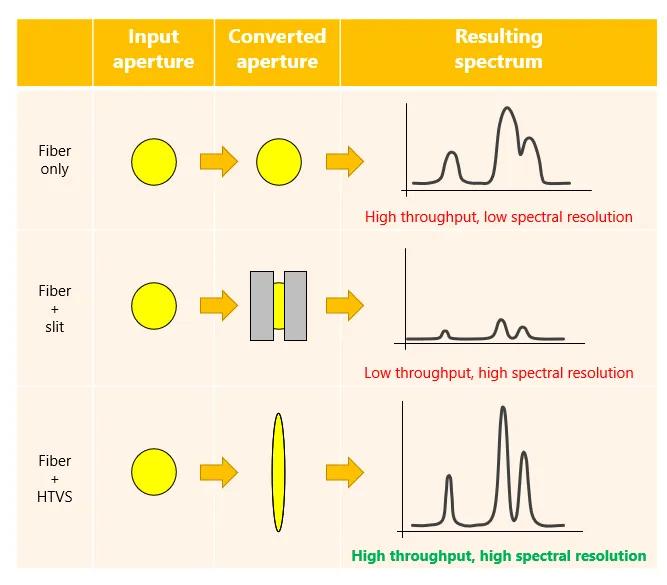 | | Input aperture | Converted aperture | Resulting spectrum |
|---|---|---|---|
| Fiber only | | | High throughput, low spectral resolution |
| Fiber + slit | | | Low throughput, high spectral resolution |
| Fiber + HTVS | | | High throughput, high spectral resolution |